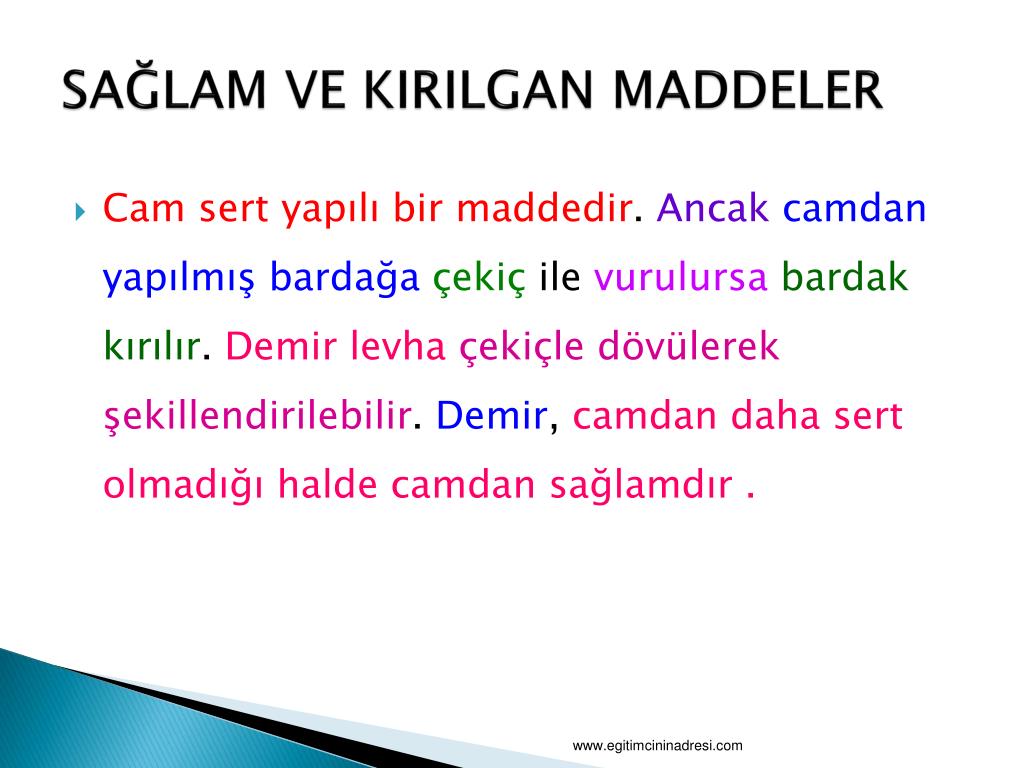 SAĞLAM VE KIRILGAN MADDELER

Cam sert yapılı bir maddedir. Ancak camdan yapılmış bardağa çekiç ile vurulursa bardak kırılır. Demir levha çekiçle dövülerek şekillendirilebilir. Demir, camdan daha sert olmadığı halde camdan sağlamdır .

www.egitimcininadresi.com